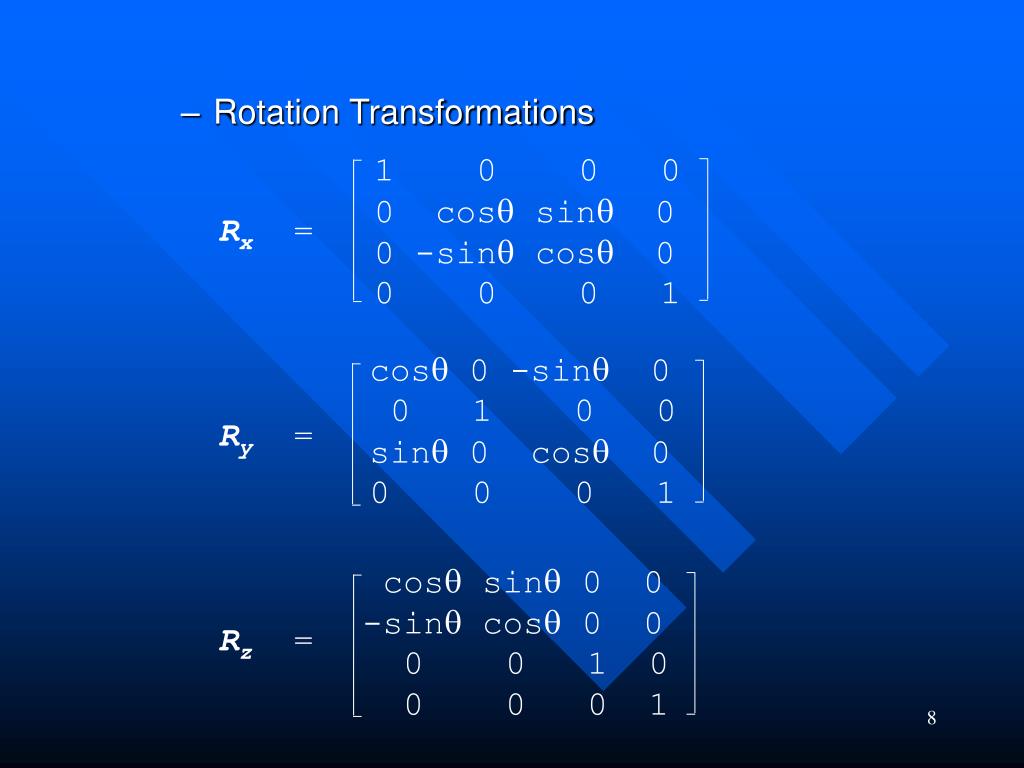 – Rotation Transformations

$R_x = \begin{bmatrix} 1 & 0 & 0 & 0 \\ 0 & \cos\theta & \sin\theta & 0 \\ 0 & -\sin\theta & \cos\theta & 0 \\ 0 & 0 & 0 & 1 \end{bmatrix}$

$R_y = \begin{bmatrix} \cos\theta & 0 & -\sin\theta & 0 \\ 0 & 1 & 0 & 0 \\ \sin\theta & 0 & \cos\theta & 0 \\ 0 & 0 & 0 & 1 \end{bmatrix}$

$R_z = \begin{bmatrix} \cos\theta & \sin\theta & 0 & 0 \\ -\sin\theta & \cos\theta & 0 & 0 \\ 0 & 0 & 1 & 0 \\ 0 & 0 & 0 & 1 \end{bmatrix}$

8